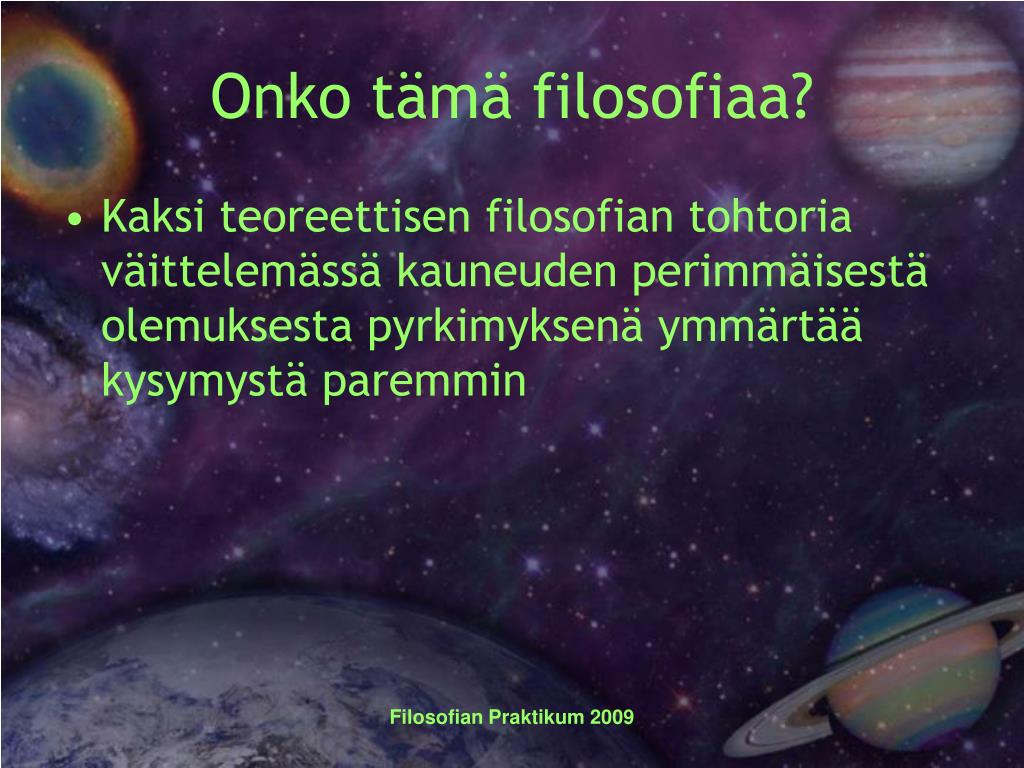 Onko tämä filosofiaa?

• Kaksi teoreettisen filosofian tohtoria väittelemässä kauneuden perimmäisestä olemuksesta pyrkimyksenä ymmärtää kysymystä paremmin

Filosofian Praktikum 2009